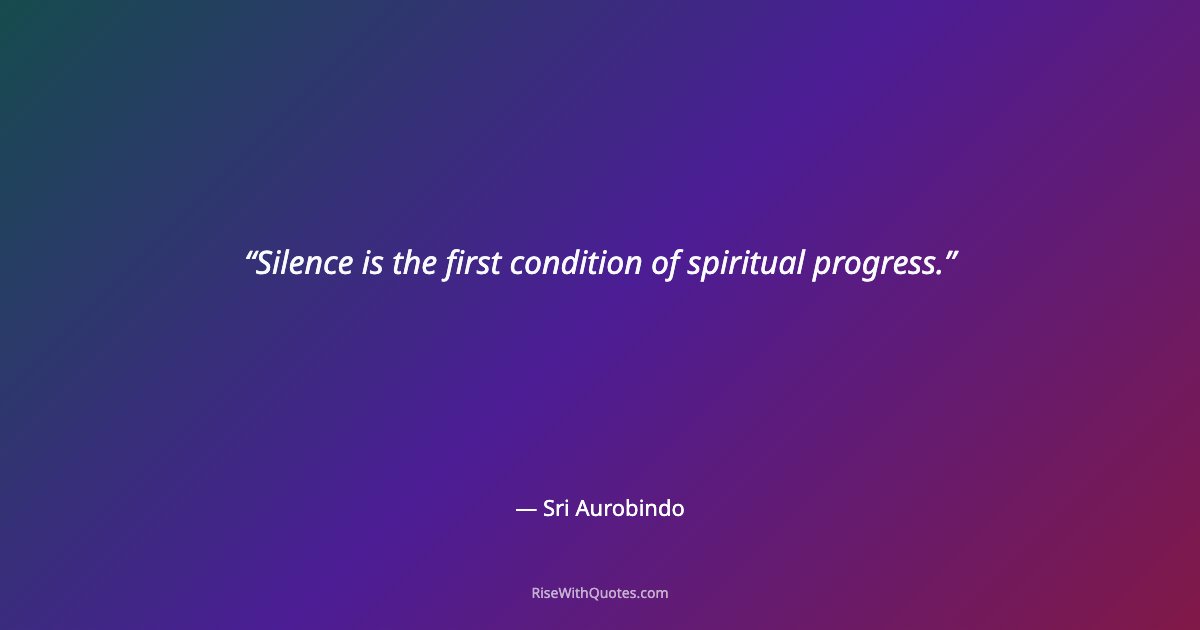 “Silence is the first condition of spiritual progress.”

— Sri Aurobindo

RiseWithQuotes.com